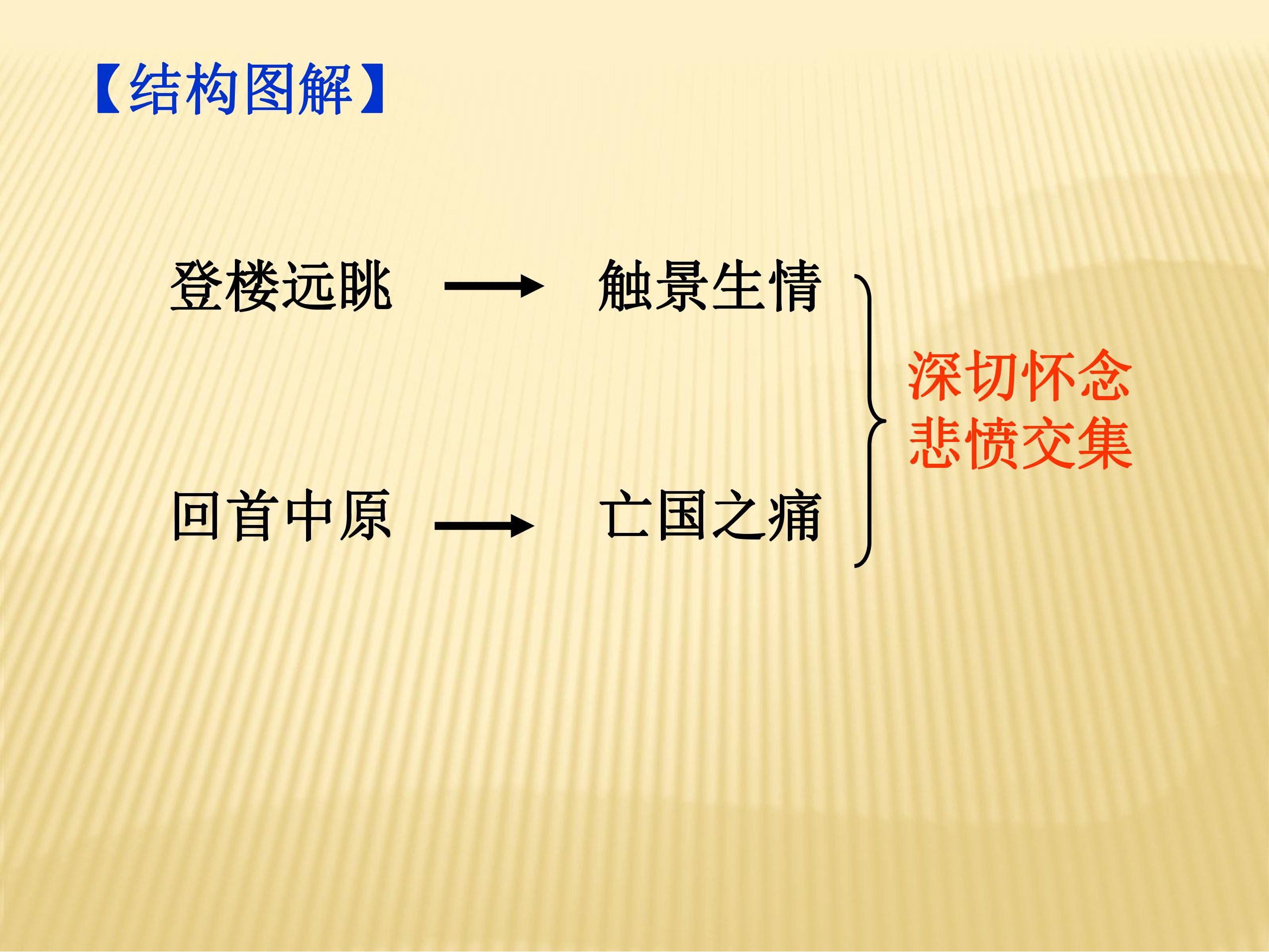 【结构图解】

登楼远眺 → 触景生情

回首中原 → 亡国之痛

深切怀念
悲愤交集